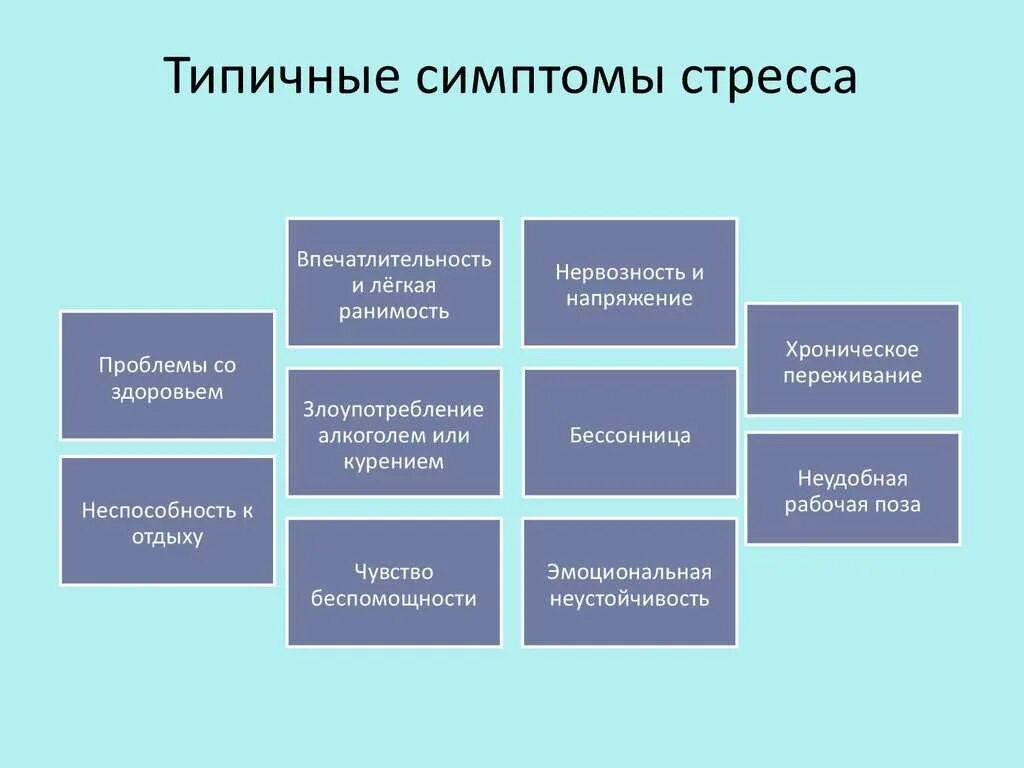 Типичные симптомы стресса

Проблемы со здоровьем

Неспособность к отдыху

Впечатлительность и лёгкая ранимость

Злоупотребление алкоголем или курением

Чувство беспомощности

Нервозность и напряжение

Бессонница

Эмоциональная неустойчивость

Хроническое переживание

Неудобная рабочая поза